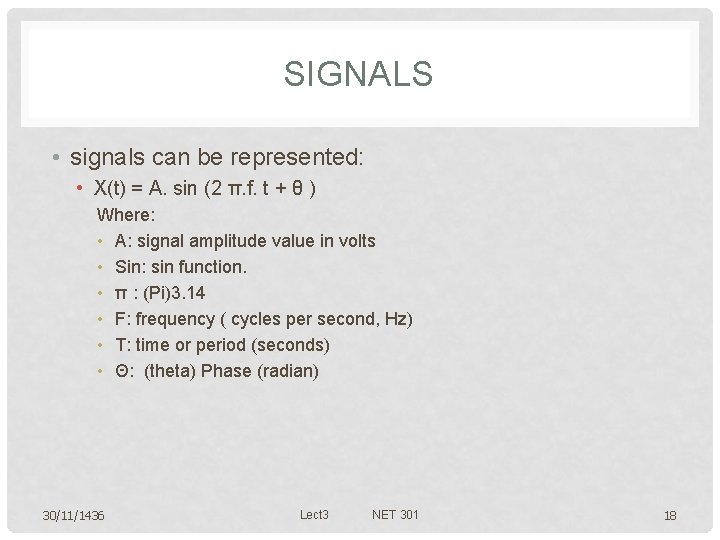 SIGNALS

• signals can be represented:
• X(t) = A. sin (2 π.f. t + θ )
Where:
• A: signal amplitude value in volts
• Sin: sin function.
• π : (Pi)3.14
• F: frequency ( cycles per second, Hz)
• T: time or period (seconds)
• Θ: (theta) Phase (radian)

30/11/1436 Lect3 NET 301 18